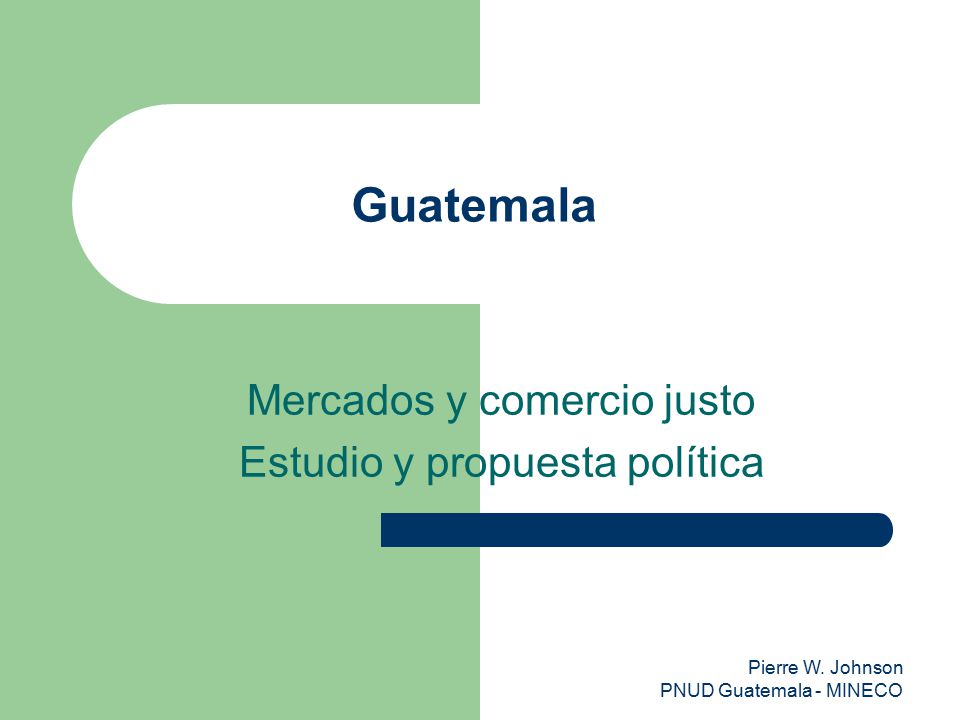 Guatemala

Mercados y comercio justo
Estudio y propuesta política

Pierre W. Johnson
PNUD Guatemala - MINECO